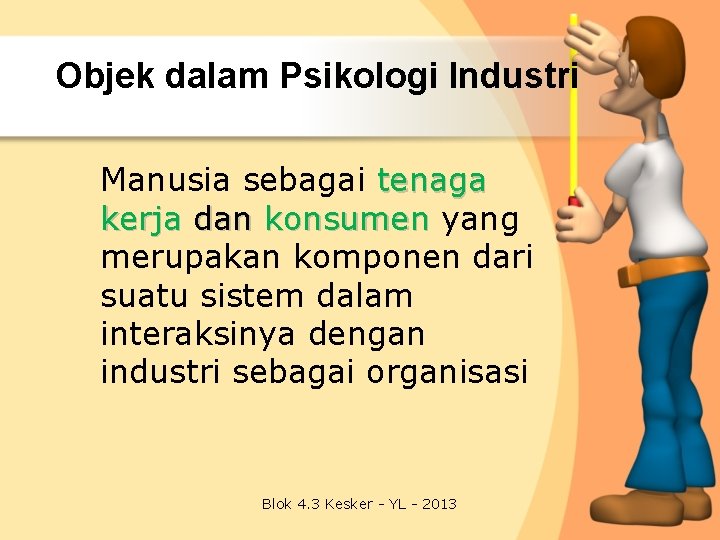 Objek dalam Psikologi Industri

Manusia sebagai tenaga kerja dan konsumen yang merupakan komponen dari suatu sistem dalam interaksinya dengan industri sebagai organisasi

Blok 4.3 Kesker - YL - 2013